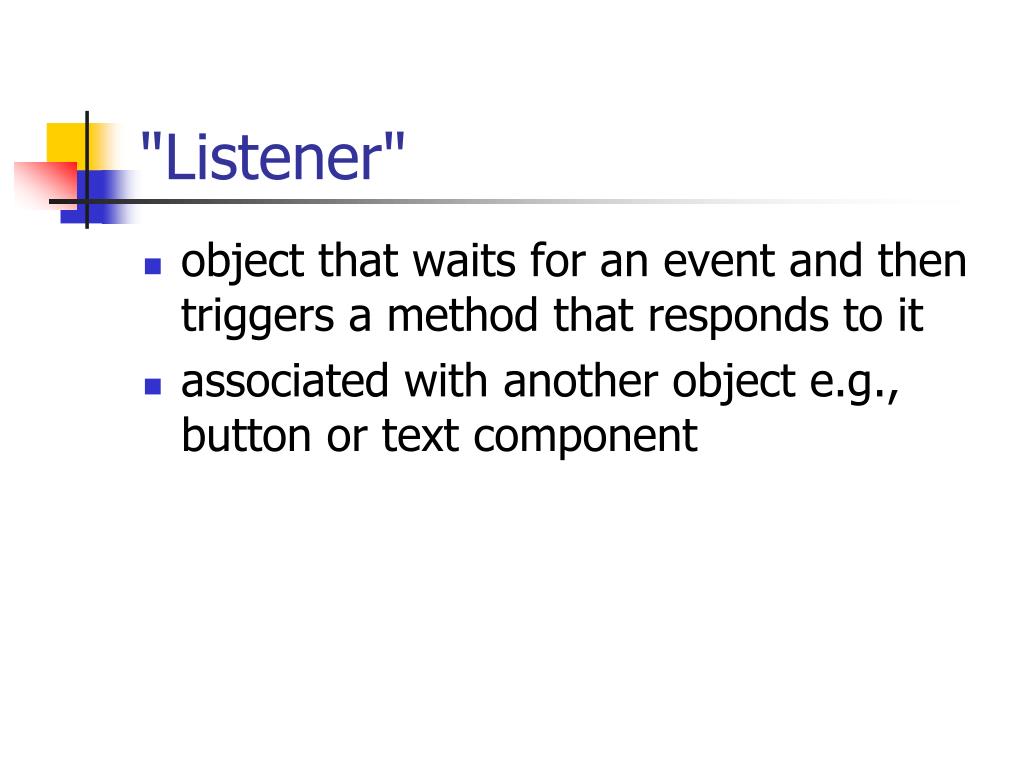 "Listener"

- object that waits for an event and then triggers a method that responds to it
- associated with another object e.g., button or text component